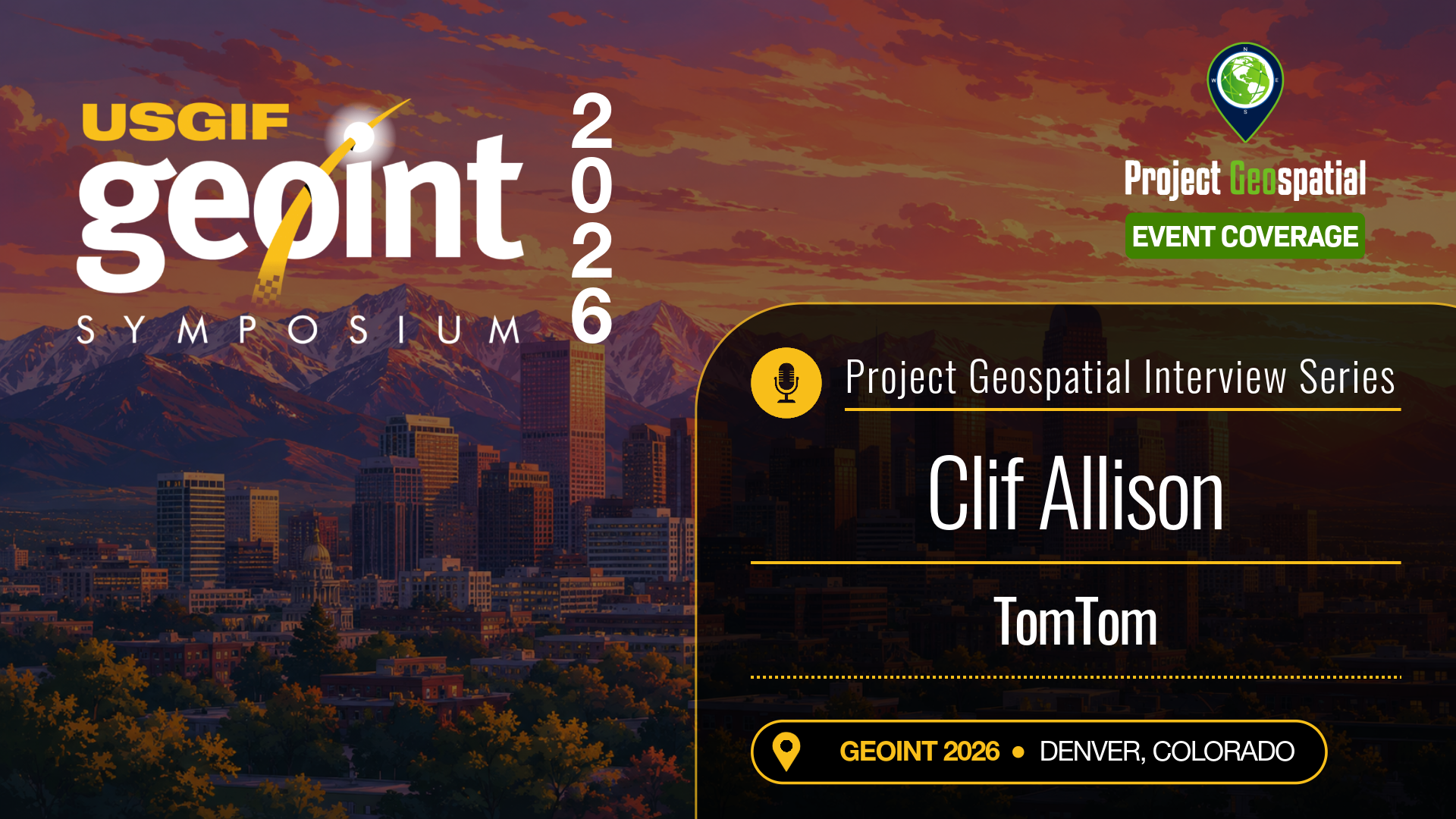 USGIF geoint SYMPOSIUM 2026

N W E S

Project Geospatial
EVENT COVERAGE

Project Geospatial Interview Series

Clif Allison

TomTom

GEOINT 2026 • DENVER, COLORADO